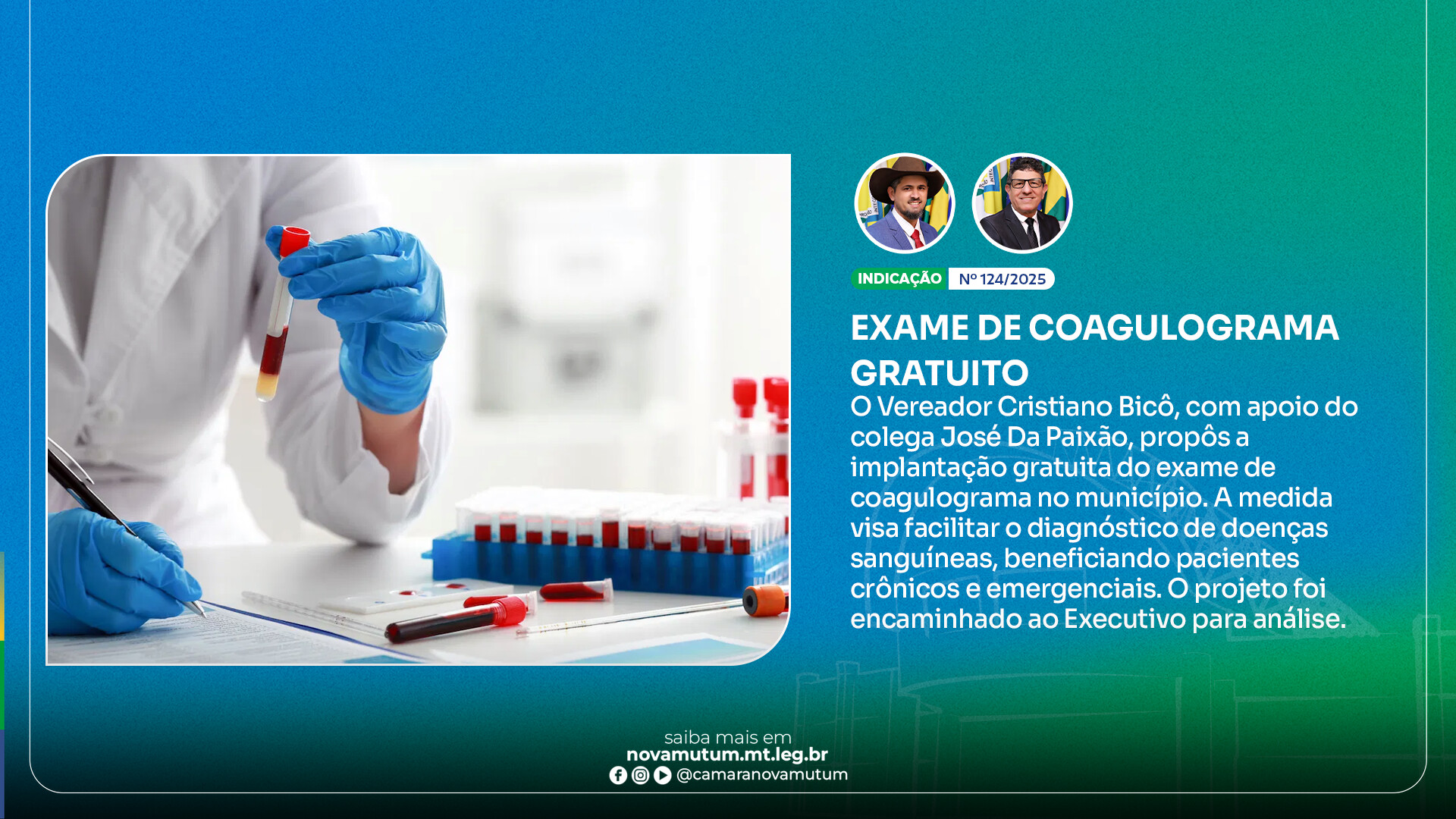 INDICAÇÃO Nº 124/2025

EXAME DE COAGULOGRAMA GRATUITO

O Vereador Cristiano Bicô, com apoio do colega José Da Paixão, propôs a implantação gratuita do exame de coagulograma no município. A medida visa facilitar o diagnóstico de doenças sanguíneas, beneficiando pacientes crônicos e emergenciais. O projeto foi encaminhado ao Executivo para análise.

saiba mais em
novamutum.mt.leg.br
@camaranovamutum